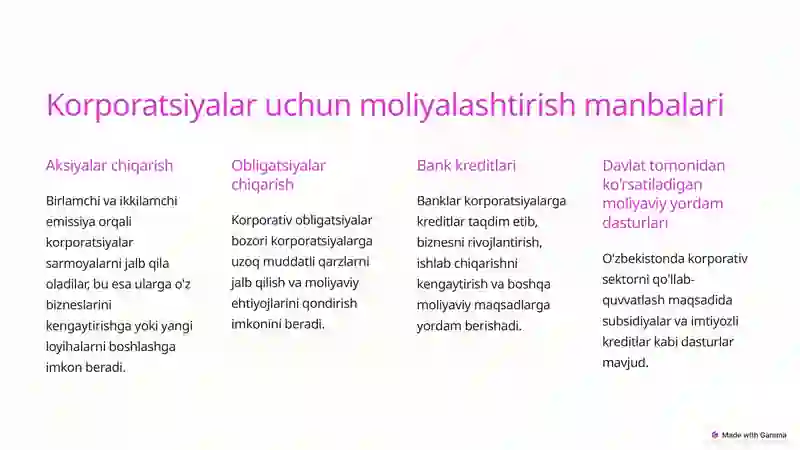 Korporatsiyalar uchun moliyalashtirish manbalari

Aksiyalar chiqarish

Birlamchi va ikkilamchi emissiya orqali korporatsiyalar sarmoyalarni jalb qila oladilar, bu esa ularga o'z bizneslarini kengaytirishga yoki yangi loyihalarni boshlashga imkon beradi.

Obligatsiyalar chiqarish

Korporativ obligatsiyalar bozori korporatsiyalarga uzoq muddatli qarzlarni jalb qilish va moliyaviy ehtiyojlarini qondirish imkonini beradi.

Bank kreditlari

Banklar korporatsiyalarga kreditlar taqdim etib, biznesni rivojlantirish, ishlab chiqarishni kengaytirish va boshqa moliyaviy maqsadlarga yordam berishadi.

Davlat tomonidan ko'rsatiladigan moliyaviy yordam dasturlari

O'zbekistonda korporativ sektorni qo'llab-quvvatlash maqsadida subsidiyalar va imtiyozli kreditlar kabi dasturlar mavjud.

Made with Gamma